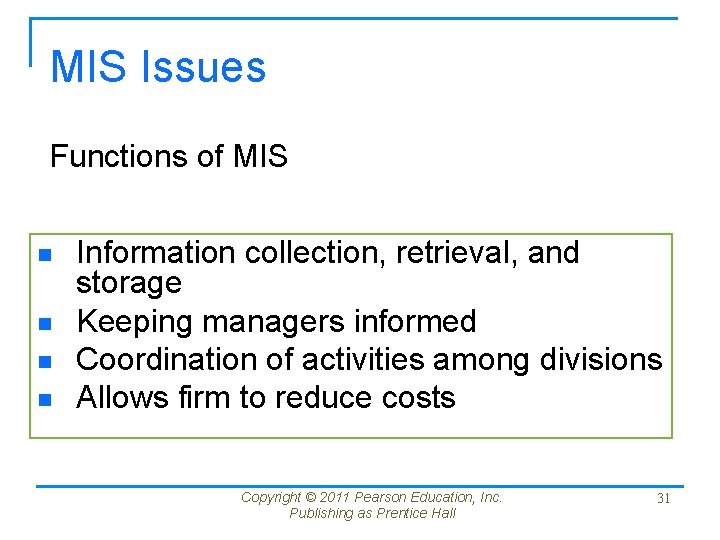 MIS Issues

Functions of MIS

- Information collection, retrieval, and storage
- Keeping managers informed
- Coordination of activities among divisions
- Allows firm to reduce costs

Copyright © 2011 Pearson Education, Inc. Publishing as Prentice Hall

31